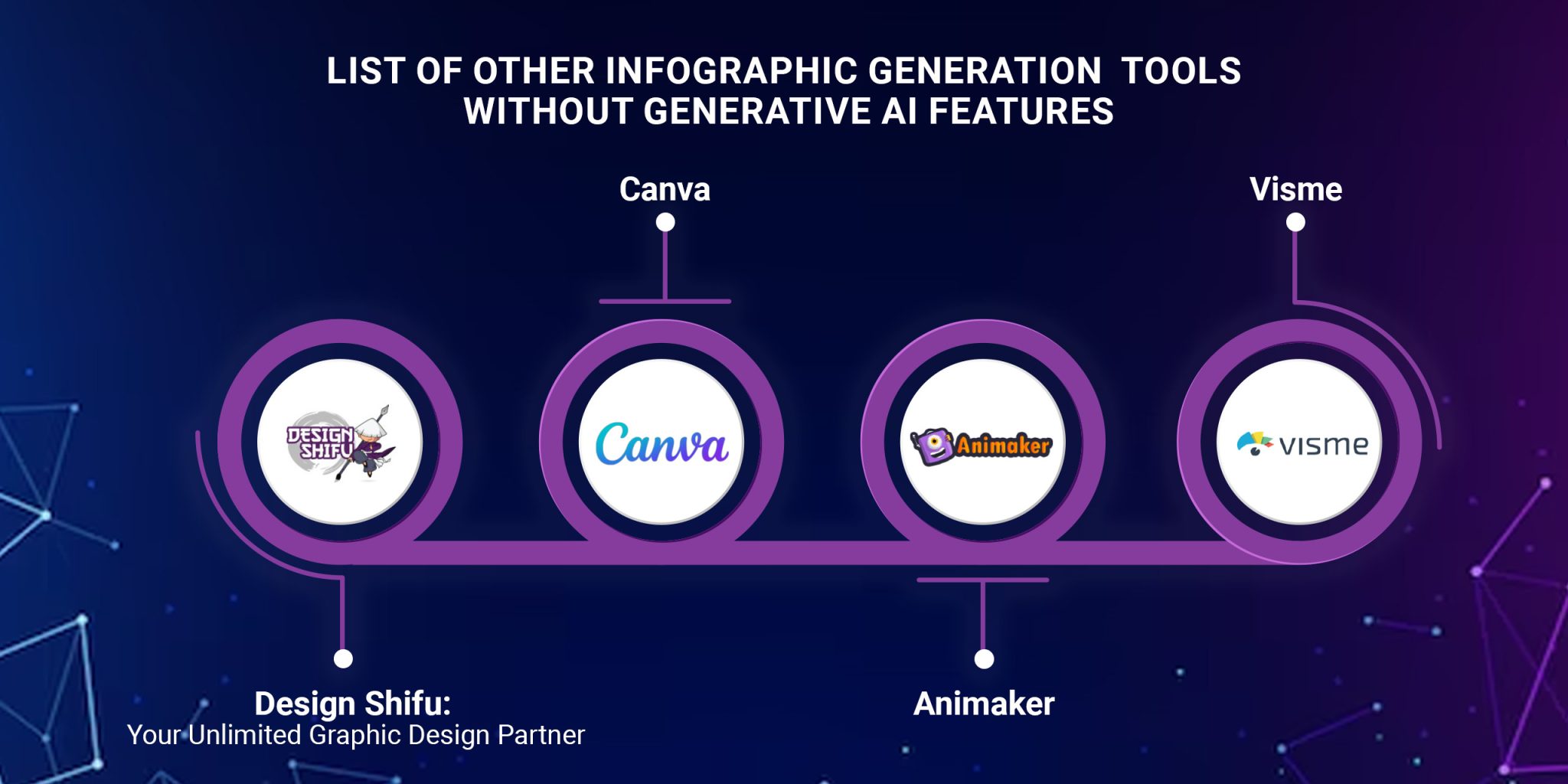 LIST OF OTHER INFOGRAPHIC GENERATION TOOLS WITHOUT GENERATIVE AI FEATURES

Canva

Visme

DESIGN SHIFU

Canva

Animaker

visme

Design Shifu:
Your Unlimited Graphic Design Partner

Animaker